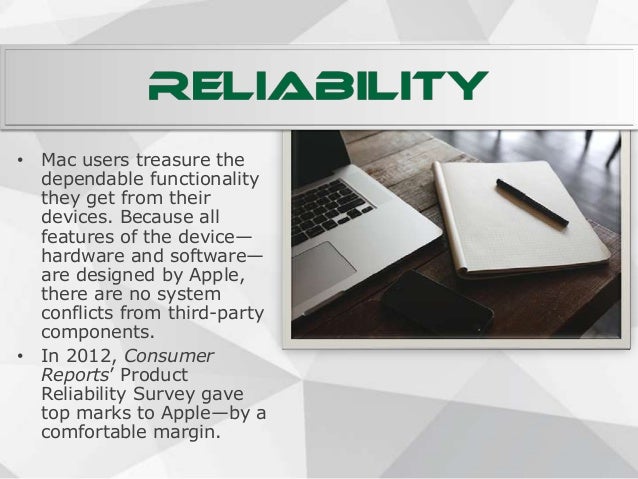 RELIABILITY

• Mac users treasure the dependable functionality they get from their devices. Because all features of the device—hardware and software—are designed by Apple, there are no system conflicts from third-party components.
• In 2012, Consumer Reports' Product Reliability Survey gave top marks to Apple—by a comfortable margin.